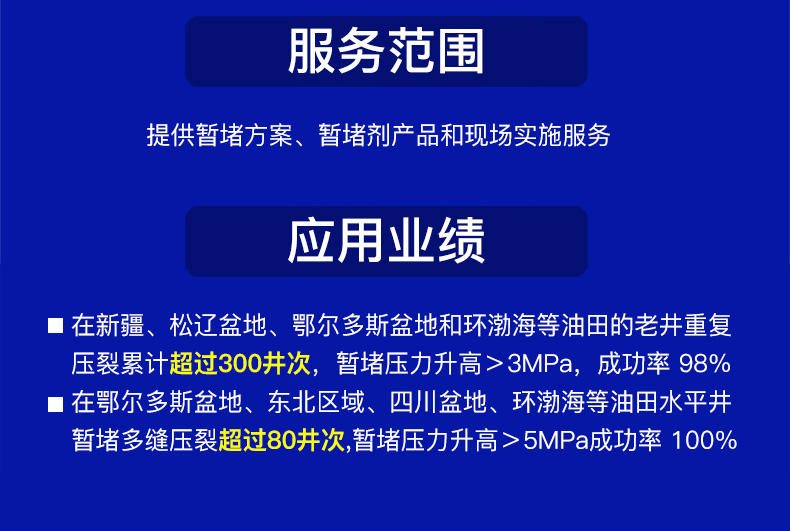 服务范围

提供暂堵方案、暂堵剂产品和现场实施服务

应用业绩

■ 在新疆、松辽盆地、鄂尔多斯盆地和环渤海等油田的老井重复压裂累计超过300井次，暂堵压力升高＞3MPa，成功率 98%

■ 在鄂尔多斯盆地、东北区域、四川盆地、环渤海等油田水平井暂堵多缝压裂超过80井次,暂堵压力升高＞5MPa成功率 100%